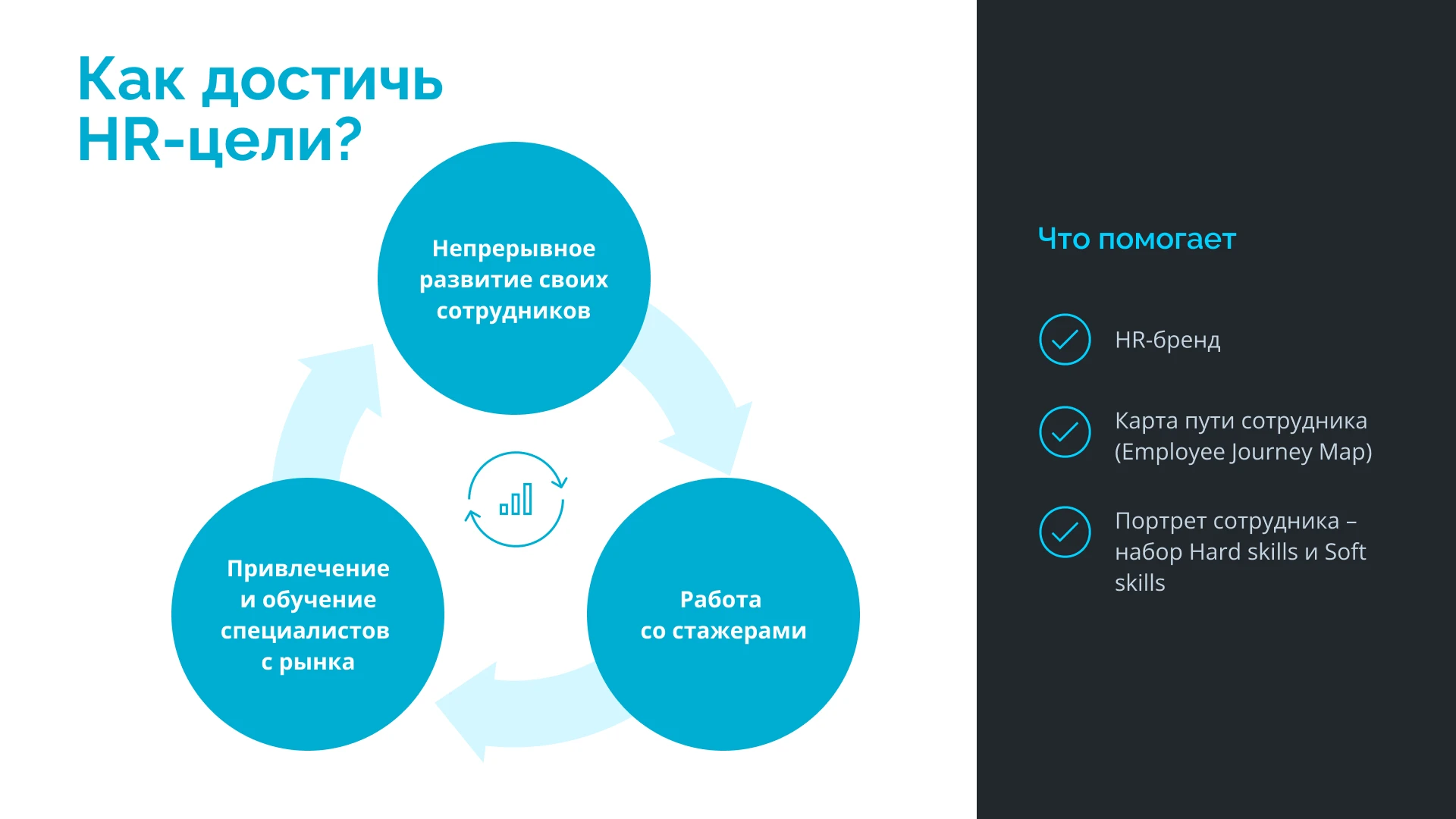 Как достичь HR-цели?

Непрерывное развитие своих сотрудников

Привлечение и обучение специалистов с рынка

Работа со стажерами

Что помогает

HR-бренд

Карта пути сотрудника (Employee Journey Map)

Портрет сотрудника – набор Hard skills и Soft skills